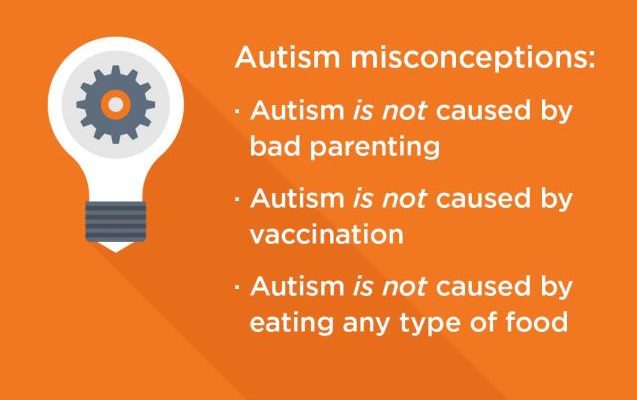 Autism misconceptions:

· Autism is not caused by bad parenting

· Autism is not caused by vaccination

· Autism is not caused by eating any type of food